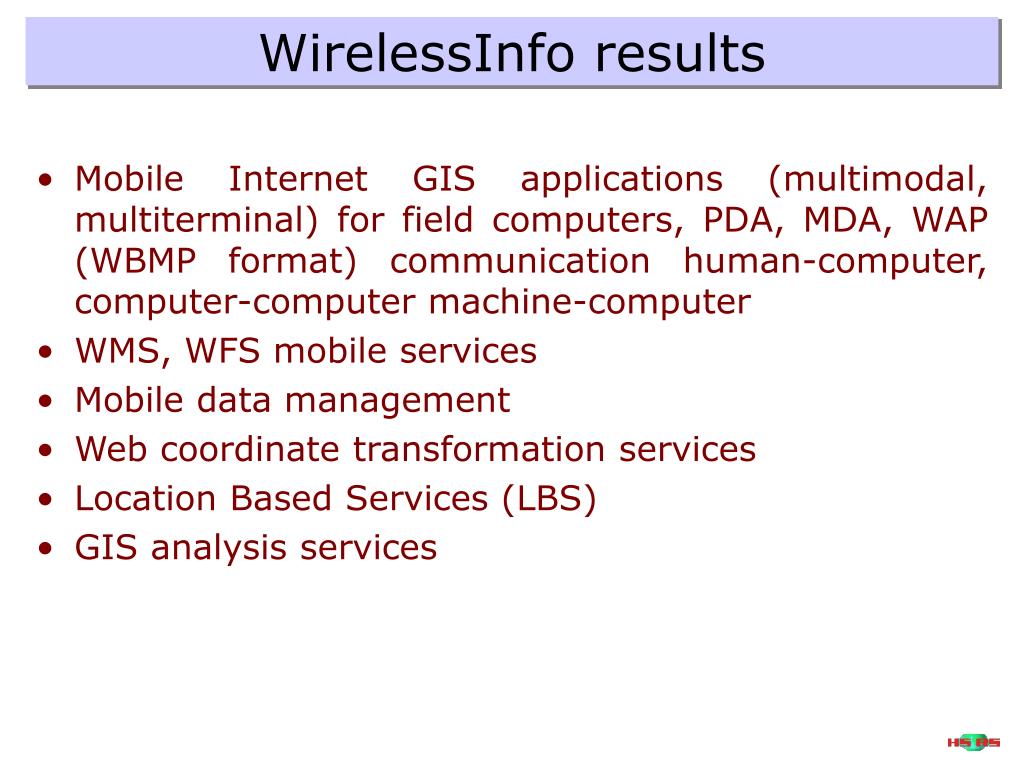 WirelessInfo results

• Mobile Internet GIS applications (multimodal, multiterminal) for field computers, PDA, MDA, WAP (WBMP format) communication human-computer, computer-computer machine-computer
• WMS, WFS mobile services
• Mobile data management
• Web coordinate transformation services
• Location Based Services (LBS)
• GIS analysis services

HS RS